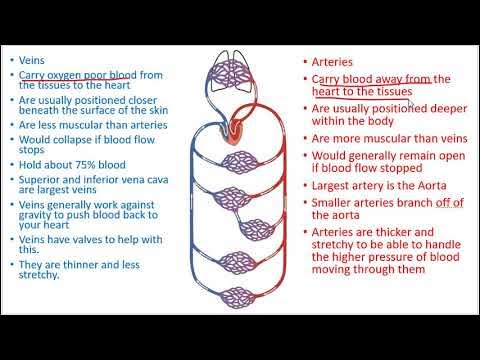 • Veins
• Carry oxygen poor blood from the tissues to the heart
• Are usually positioned closer beneath the surface of the skin
• Are less muscular than arteries
• Would collapse if blood flow stops
• Hold about 75% blood
• Superior and inferior vena cava are largest veins
• Veins generally work against gravity to push blood back to your heart
• Veins have valves to help with this.
• They are thinner and less stretchy.

• Arteries
• Carry blood away from the heart to the tissues
• Are usually positioned deeper within the body
• Are more muscular than veins
• Would generally remain open if blood flow stopped
• Largest artery is the Aorta
• Smaller arteries branch off of the aorta
• Arteries are thicker and stretchy to be able to handle the higher pressure of blood moving through them